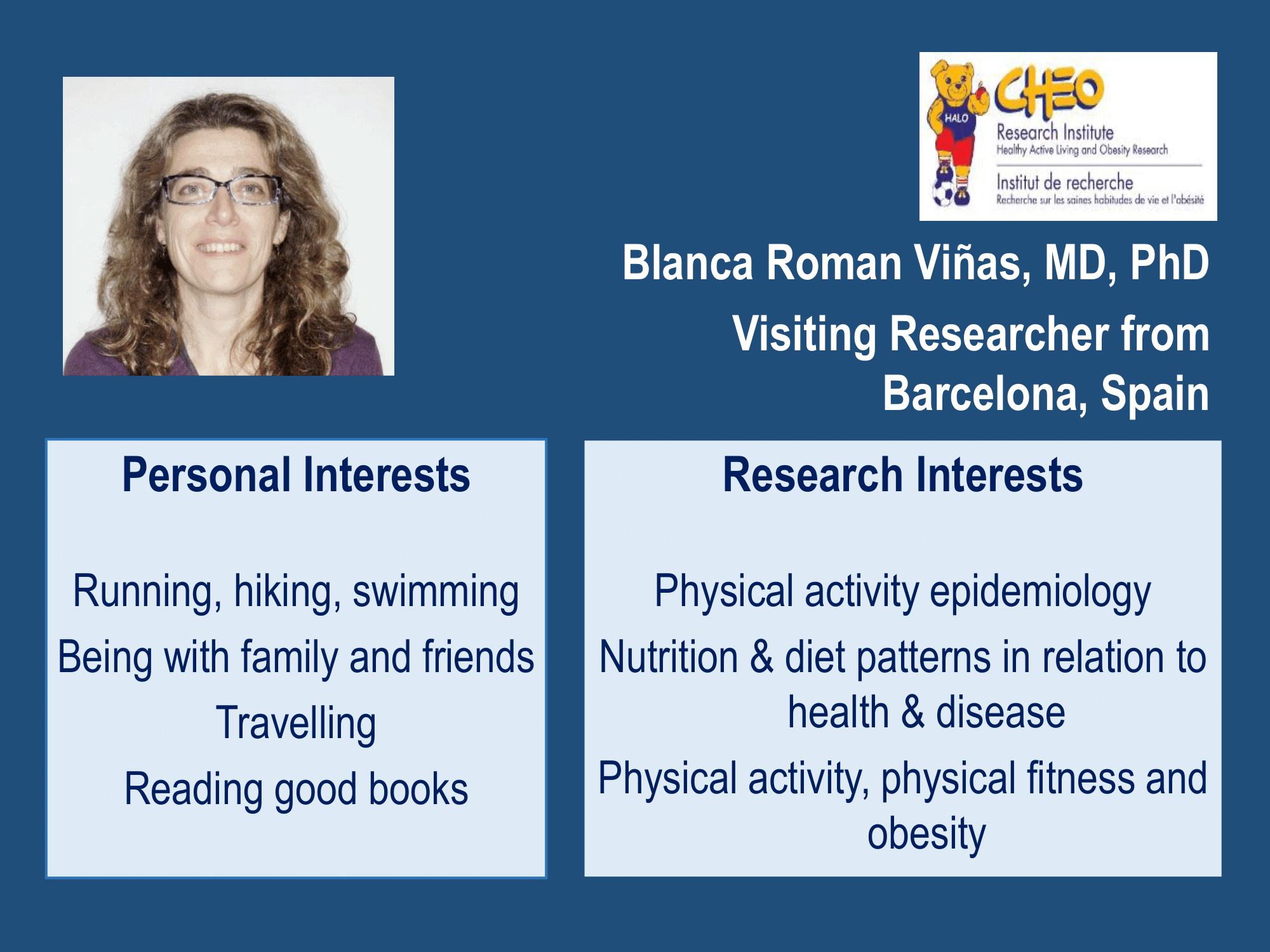 HALO

CHEO

Research Institute
Healthy Active Living and Obesity Research

Institut de recherche
Recherche sur les saines habitudes de vie et l'obésité

Blanca Roman Viñas, MD, PhD

Visiting Researcher from Barcelona, Spain

Personal Interests

Running, hiking, swimming

Being with family and friends

Travelling

Reading good books

Research Interests

Physical activity epidemiology

Nutrition & diet patterns in relation to health & disease

Physical activity, physical fitness and obesity